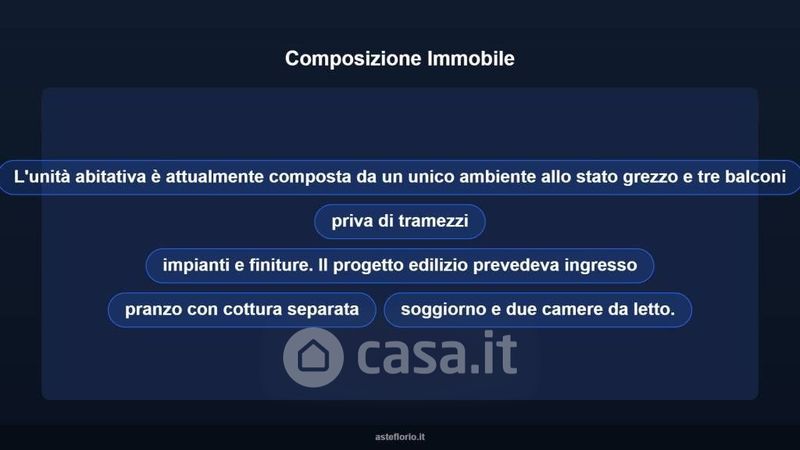 Composizione Immobile

L'unità abitativa è attualmente composta da un unico ambiente allo stato grezzo e tre balconi

priva di tramezzi

impianti e finiture. Il progetto edilizio prevedeva ingresso

pranzo con cottura separata

soggiorno e due camere da letto.

casa.it

asteflorio.it